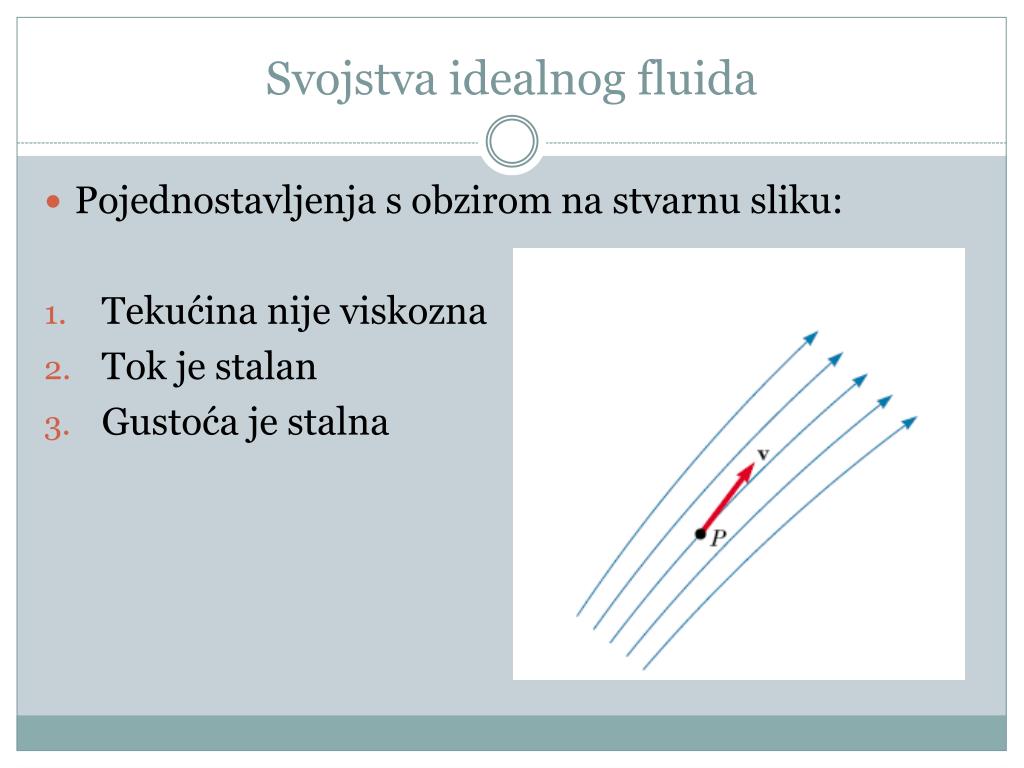 Svojstva idealnog fluida

Pojednostavljenja s obzirom na stvarnu sliku:

1. Tekućina nije viskozna
2. Tok je stalan
3. Gustoća je stalna

v

P